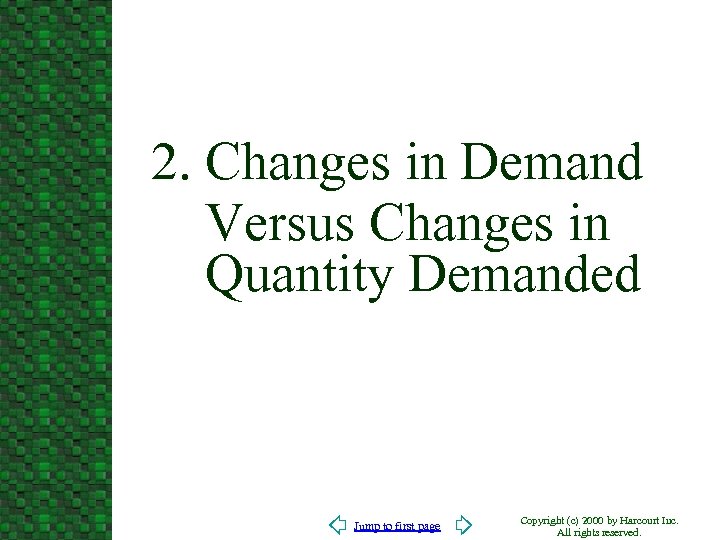 2. Changes in Demand Versus Changes in Quantity Demanded

Jump to first page

Copyright (c) 2000 by Harcourt Inc. All rights reserved.